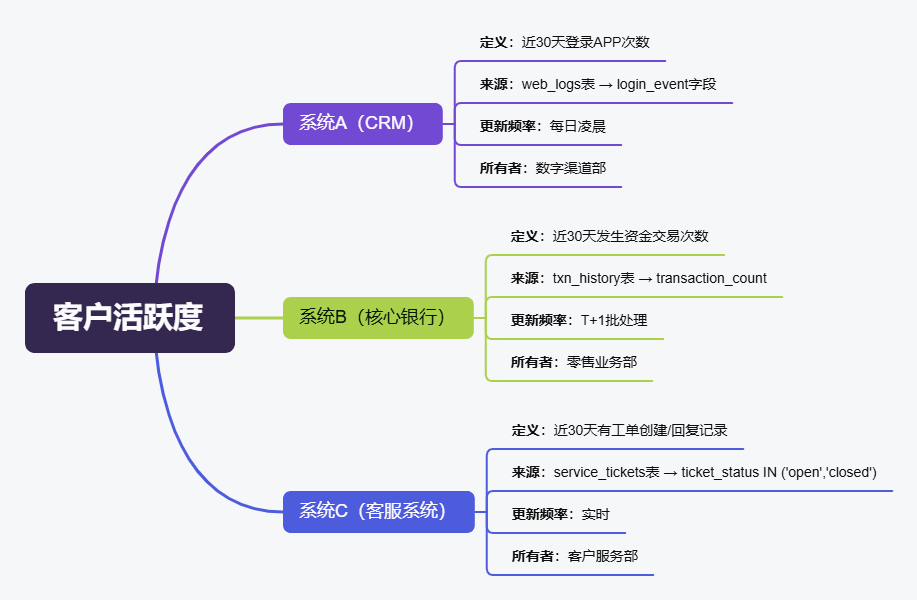 客户活跃度

系统A（CRM）

定义：近30天登录APP次数

来源：web_logs表 → login_event字段

更新频率：每日凌晨

所有者：数字渠道部

系统B（核心银行）

定义：近30天发生资金交易次数

来源：txn_history表 → transaction_count

更新频率：T+1批处理

所有者：零售业务部

系统C（客服系统）

定义：近30天有工单创建/回复记录

来源：service_tickets表 → ticket_status IN ('open','closed')

更新频率：实时

所有者：客户服务部